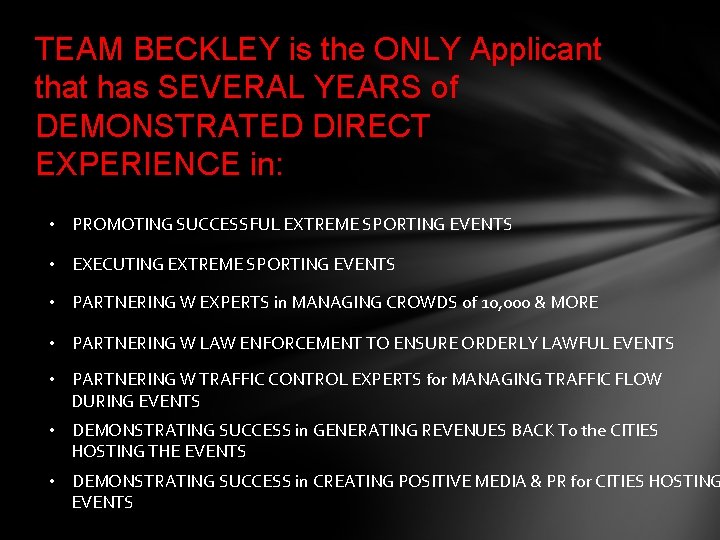 TEAM BECKLEY is the ONLY Applicant that has SEVERAL YEARS of DEMONSTRATED DIRECT EXPERIENCE in:

• PROMOTING SUCCESSFUL EXTREME SPORTING EVENTS
• EXECUTING EXTREME SPORTING EVENTS
• PARTNERING W EXPERTS in MANAGING CROWDS of 10,000 & MORE
• PARTNERING W LAW ENFORCEMENT TO ENSURE ORDERLY LAWFUL EVENTS
• PARTNERING W TRAFFIC CONTROL EXPERTS for MANAGING TRAFFIC FLOW DURING EVENTS
• DEMONSTRATING SUCCESS in GENERATING REVENUES BACK To the CITIES HOSTING THE EVENTS
• DEMONSTRATING SUCCESS in CREATING POSITIVE MEDIA & PR for CITIES HOSTING EVENTS